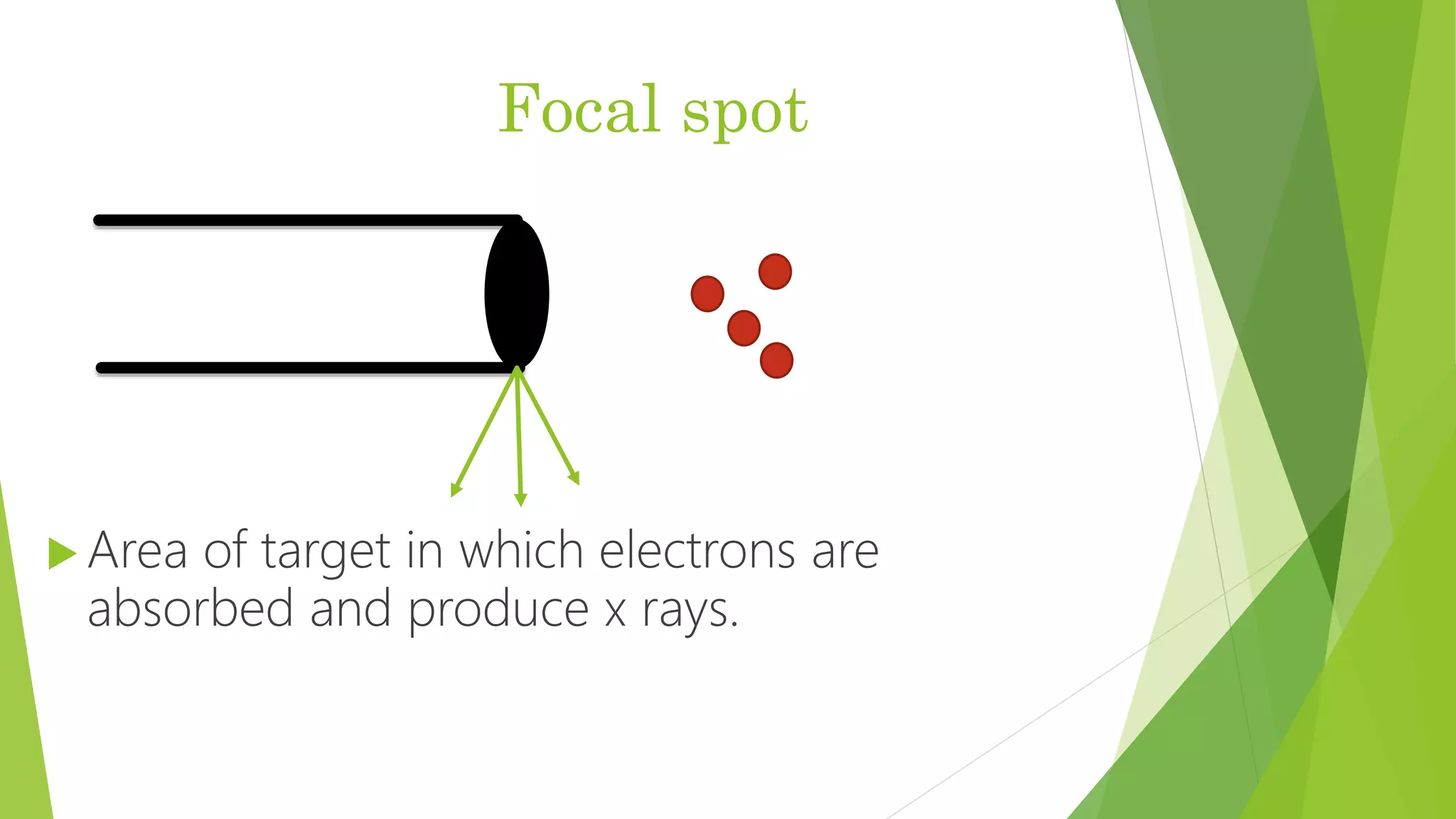 Focal spot

Area of target in which electrons are absorbed and produce x rays.